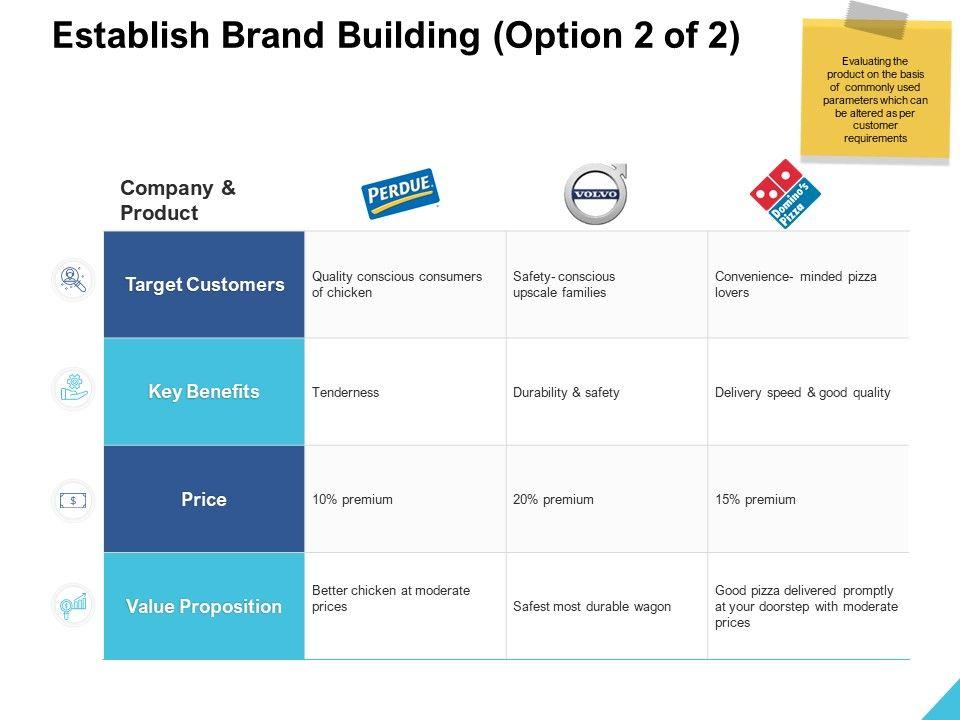 Establish Brand Building (Option 2 of 2)

Evaluating the product on the basis of commonly used parameters which can be altered as per customer requirements

| Company & Product | PERDUE | VOLVO | Domino's Pizza |
|---|---|---|---|
| Target Customers | Quality conscious consumers of chicken | Safety- conscious upscale families | Convenience- minded pizza lovers |
| Key Benefits | Tenderness | Durability & safety | Delivery speed & good quality |
| Price | 10% premium | 20% premium | 15% premium |
| Value Proposition | Better chicken at moderate prices | Safest most durable wagon | Good pizza delivered promptly at your doorstep with moderate prices |